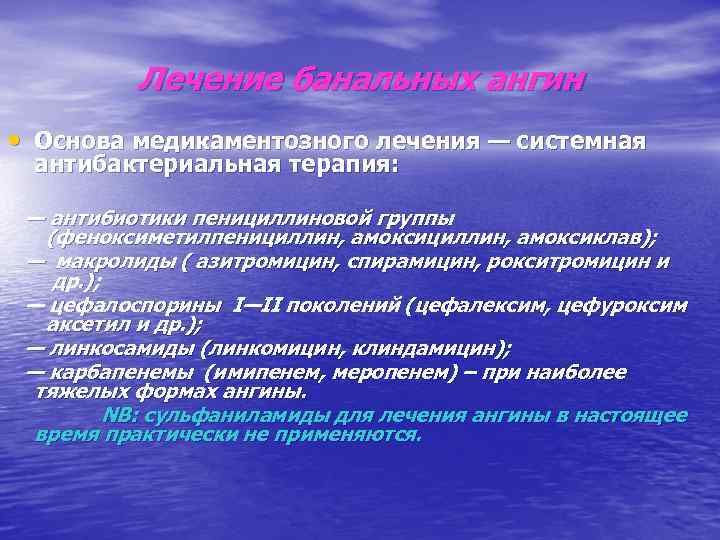 Лечение банальных ангин

• Основа медикаментозного лечения — системная антибактериальная терапия:

— антибиотики пенициллиновой группы (феноксиметилпенициллин, амоксициллин, амоксиклав);
— макролиды ( азитромицин, спирамицин, рокситромицин и др.);
— цефалоспорины I—II поколений (цефалексим, цефуроксим аксетил и др.);
— линкосамиды (линкомицин, клиндамицин);
— карбапенемы (имипенем, меропенем) – при наиболее тяжелых формах ангины.

NB: сульфаниламиды для лечения ангины в настоящее время практически не применяются.